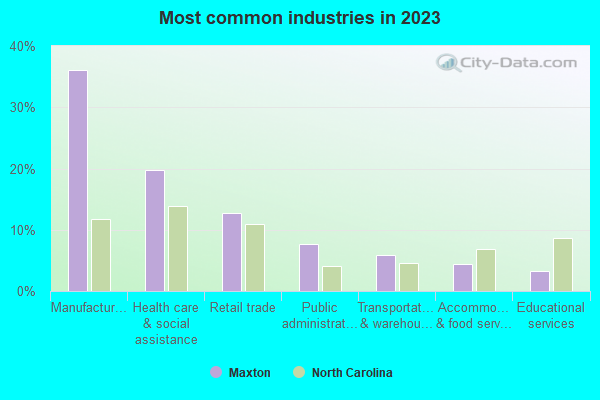 Most common industries in 2023

City-Data.com

40%
30%
20%
10%
0%

Manufactur...
Health care & social assistance
Retail trade
Public administrat...
Transportat... & warehou...
Accommo... & food serv...
Educational services

Maxton
North Carolina